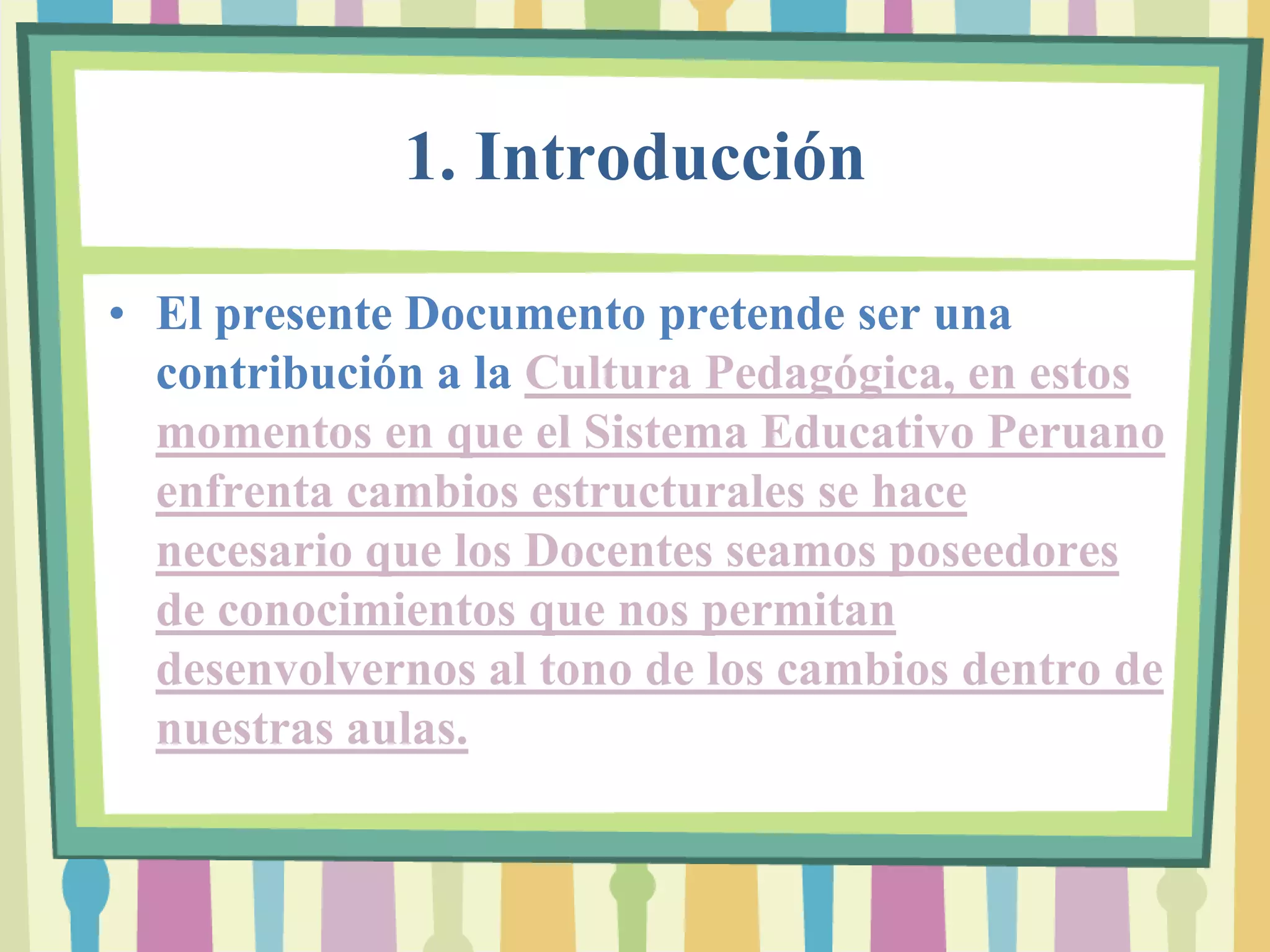 1. Introducción

• El presente Documento pretende ser una contribución a la Cultura Pedagógica, en estos momentos en que el Sistema Educativo Peruano enfrenta cambios estructurales se hace necesario que los Docentes seamos poseedores de conocimientos que nos permitan desenvolvernos al tono de los cambios dentro de nuestras aulas.